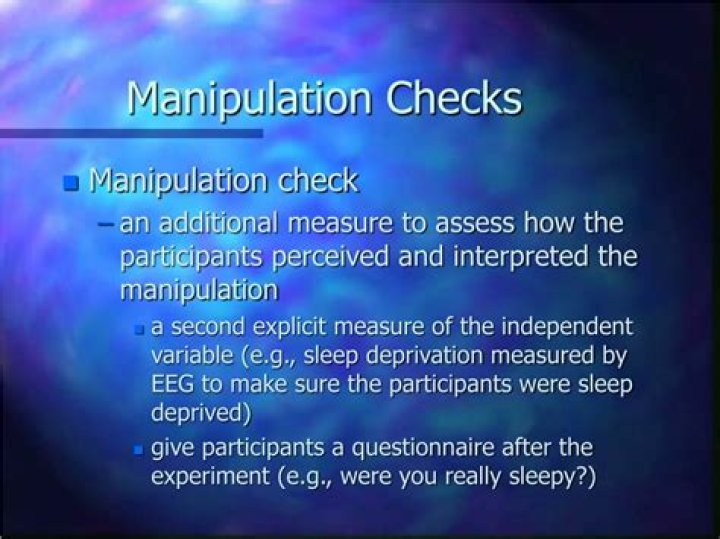 Manipulation Checks

Manipulation check

– an additional measure to assess how the participants perceived and interpreted the manipulation

a second explicit measure of the independent variable (e.g., sleep deprivation measured by EEG to make sure the participants were sleep deprived)

give participants a questionnaire after the experiment (e.g., were you really sleepy?)